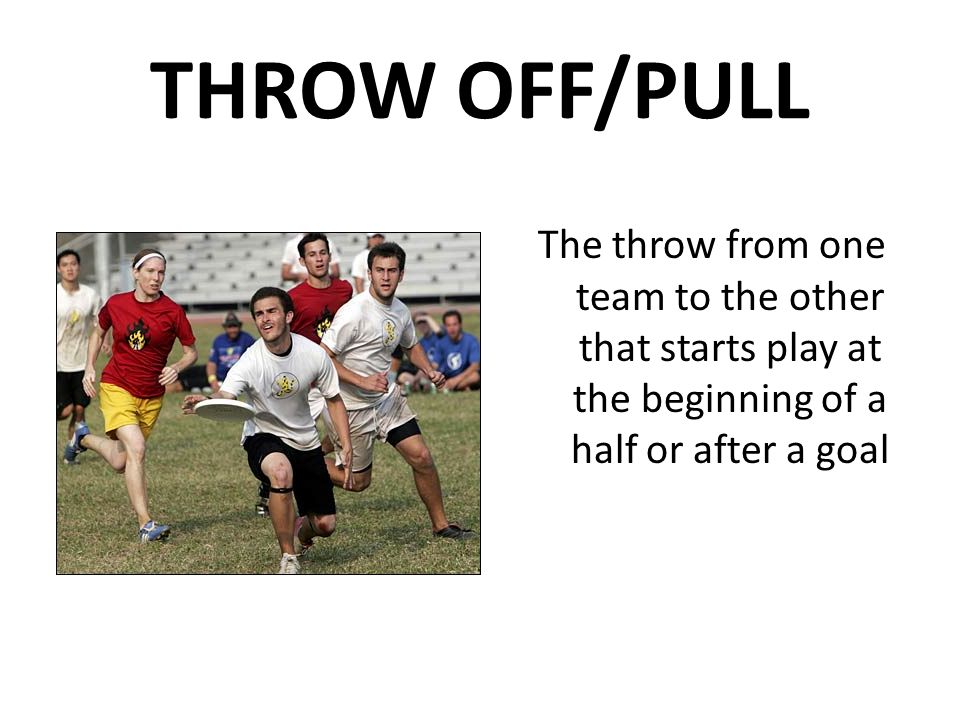 THROW OFF/PULL

The throw from one team to the other that starts play at the beginning of a half or after a goal